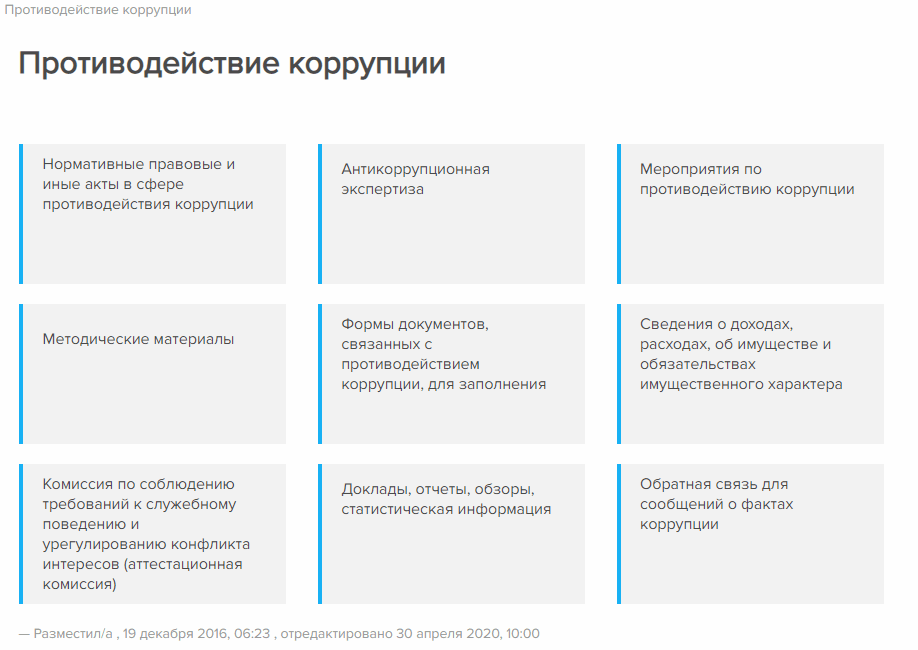 Противодействие коррупции

Противодействие коррупции

Нормативные правовые и иные акты в сфере противодействия коррупции

Антикоррупционная экспертиза

Мероприятия по противодействию коррупции

Методические материалы

Формы документов, связанных с противодействием коррупции, для заполнения

Сведения о доходах, расходах, об имуществе и обязательствах имущественного характера

Комиссия по соблюдению требований к служебному поведению и урегулированию конфликта интересов (аттестационная комиссия)

Доклады, отчеты, обзоры, статистическая информация

Обратная связь для сообщений о фактах коррупции

— Разместил/а , 19 декабря 2016, 06:23 , отредактировано 30 апреля 2020, 10:00